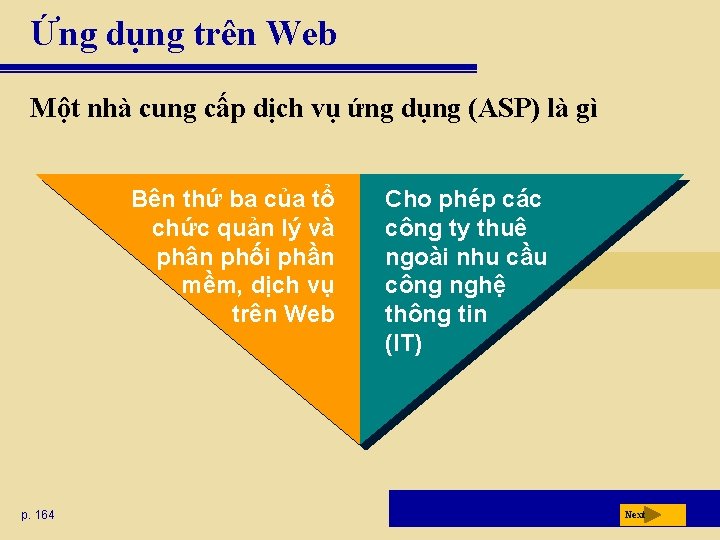 Ứng dụng trên Web

Một nhà cung cấp dịch vụ ứng dụng (ASP) là gì

Bên thứ ba của tổ chức quản lý và phân phối phần mềm, dịch vụ trên Web

Cho phép các công ty thuê ngoài nhu cầu công nghệ thông tin (IT)

p. 164

Next